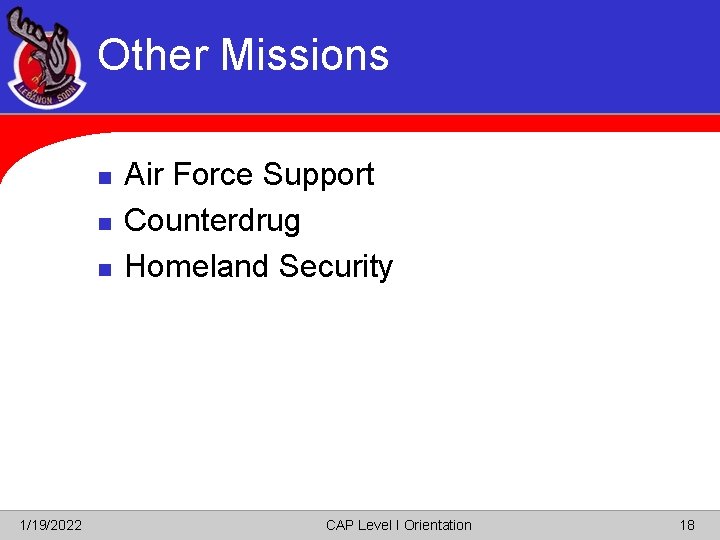 LEBANON SQDN

Other Missions

- Air Force Support
- Counterdrug
- Homeland Security

1/19/2022 CAP Level I Orientation 18